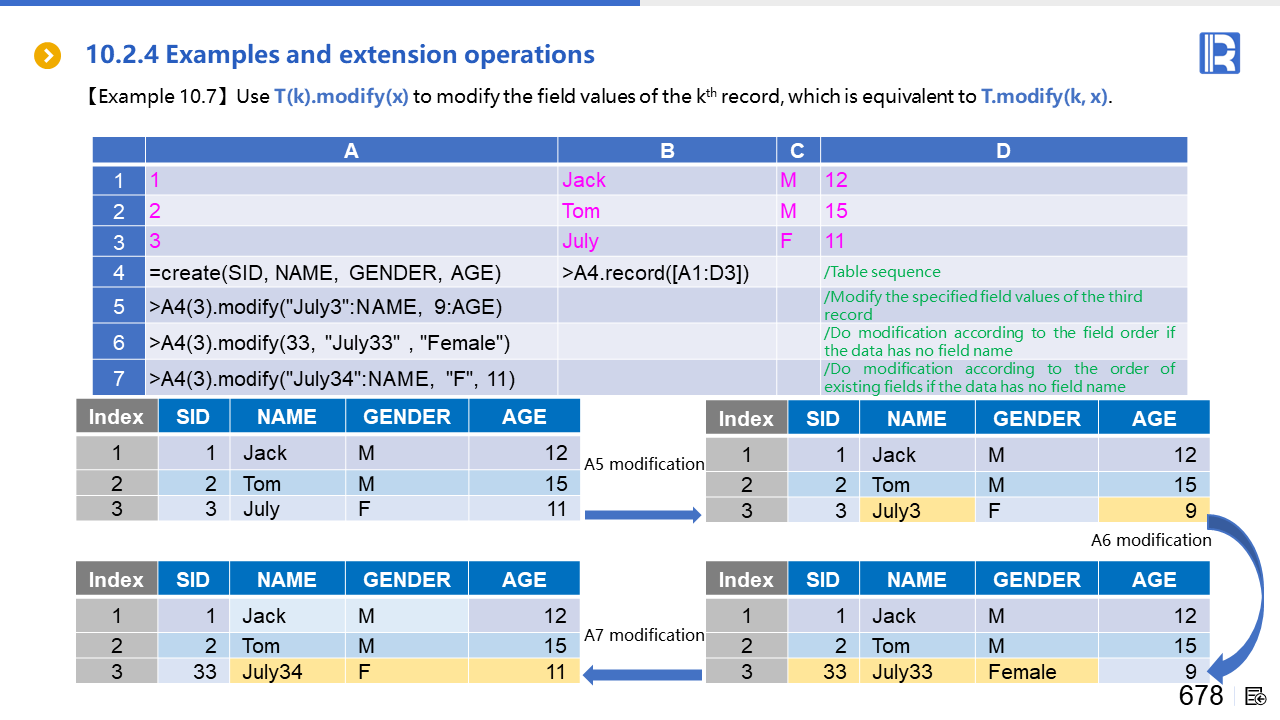 10.2.4 Examples and extension operations

【Example 10.7】Use T(k).modify(x) to modify the field values of the k$^{th}$ record, which is equivalent to T.modify(k, x).

| | A | B | C | D |
|---|---|---|---|---|
| 1 | 1 | Jack | M | 12 |
| 2 | 2 | Tom | M | 15 |
| 3 | 3 | July | F | 11 |
| 4 | =create(SID, NAME, GENDER, AGE) | >A4.record([A1:D3]) | | /Table sequence |
| 5 | >A4(3).modify("July3":NAME, 9:AGE) | | | /Modify the specified field values of the third record |
| 6 | >A4(3).modify(33, "July33" , "Female") | | | /Do modification according to the field order if the data has no field name |
| 7 | >A4(3).modify("July34":NAME, "F", 11) | | | /Do modification according to the order of existing fields if the data has no field name |

| Index | SID | NAME | GENDER | AGE |
|---|---|---|---|---|
| 1 | 1 | Jack | M | 12 |
| 2 | 2 | Tom | M | 15 |
| 3 | 3 | July | F | 11 |

A5 modification

| Index | SID | NAME | GENDER | AGE |
|---|---|---|---|---|
| 1 | 1 | Jack | M | 12 |
| 2 | 2 | Tom | M | 15 |
| 3 | 3 | July3 | F | 9 |

A6 modification

| Index | SID | NAME | GENDER | AGE |
|---|---|---|---|---|
| 1 | 1 | Jack | M | 12 |
| 2 | 2 | Tom | M | 15 |
| 3 | 33 | July34 | F | 11 |

A7 modification

| Index | SID | NAME | GENDER | AGE |
|---|---|---|---|---|
| 1 | 1 | Jack | M | 12 |
| 2 | 2 | Tom | M | 15 |
| 3 | 33 | July33 | Female | 9 |

678